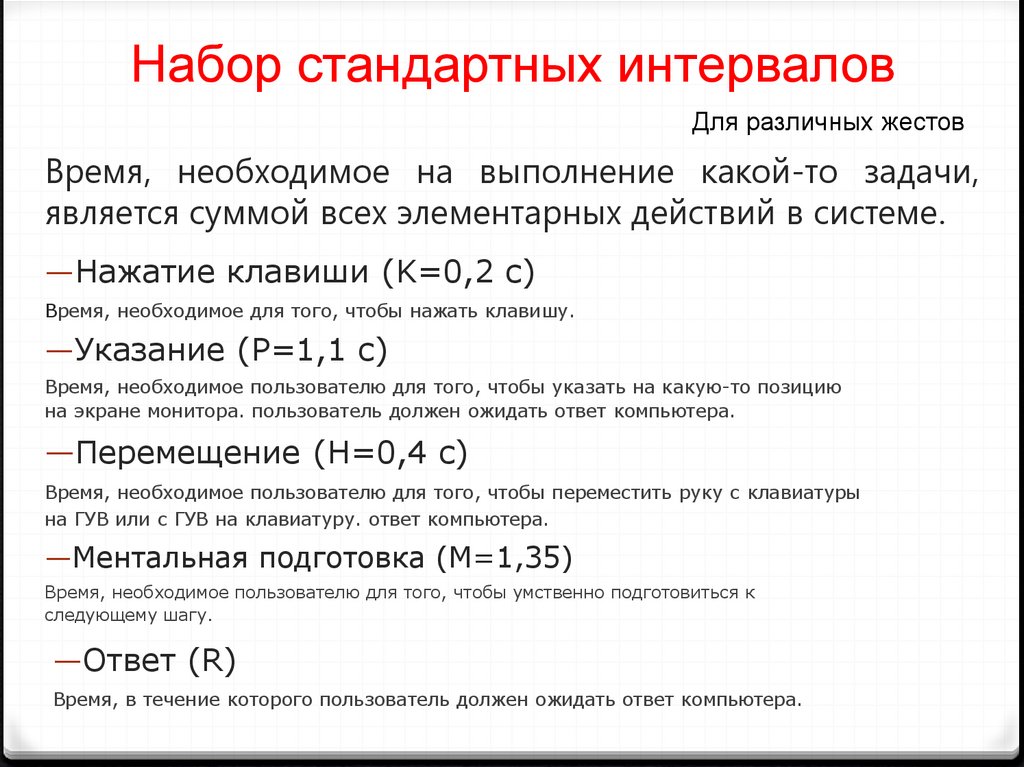 Набор стандартных интервалов

Для различных жестов

Время, необходимое на выполнение какой-то задачи, является суммой всех элементарных действий в системе.

—Нажатие клавиши (K=0,2 с)

Время, необходимое для того, чтобы нажать клавишу.

—Указание (P=1,1 с)

Время, необходимое пользователю для того, чтобы указать на какую-то позицию на экране монитора. пользователь должен ожидать ответ компьютера.

—Перемещение (H=0,4 с)

Время, необходимое пользователю для того, чтобы переместить руку с клавиатуры на ГУВ или с ГУВ на клавиатуру. ответ компьютера.

—Ментальная подготовка (M=1,35)

Время, необходимое пользователю для того, чтобы умственно подготовиться к следующему шагу.

—Ответ (R)

Время, в течение которого пользователь должен ожидать ответ компьютера.